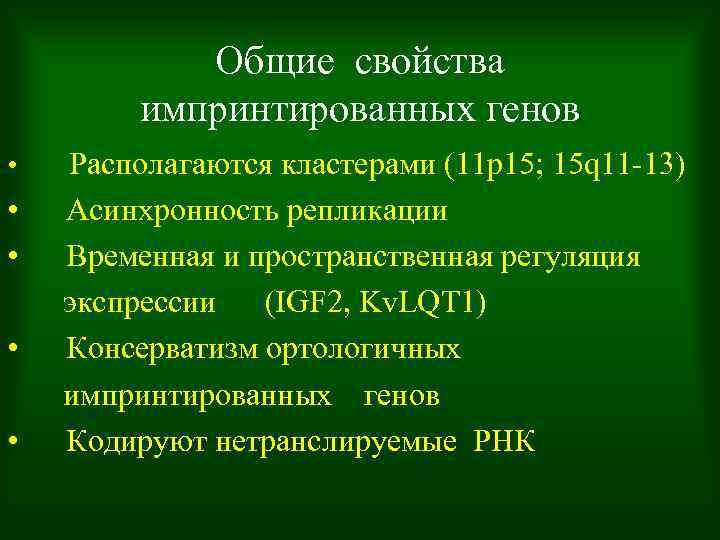 Общие свойства импринтированных генов

• Располагаются кластерами (11p15; 15q11-13)
• Асинхронность репликации
• Временная и пространственная регуляция экспрессии (IGF2, KvLQT1)
• Консерватизм ортологичных импринтированных генов
• Кодируют нетранслируемые РНК